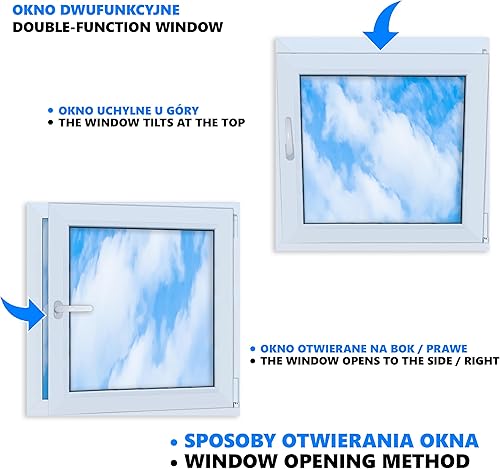 OKNO DWUFUNKCYJNE
DOUBLE-FUNCTION WINDOW

• OKNO UCHYLNE U GÓRY
• THE WINDOW TILTS AT THE TOP

• OKNO OTWIERANE NA BOK / PRAWE
• THE WINDOW OPENS TO THE SIDE / RIGHT

• SPOSOBY OTWIERANIA OKNA
• WINDOW OPENING METHOD